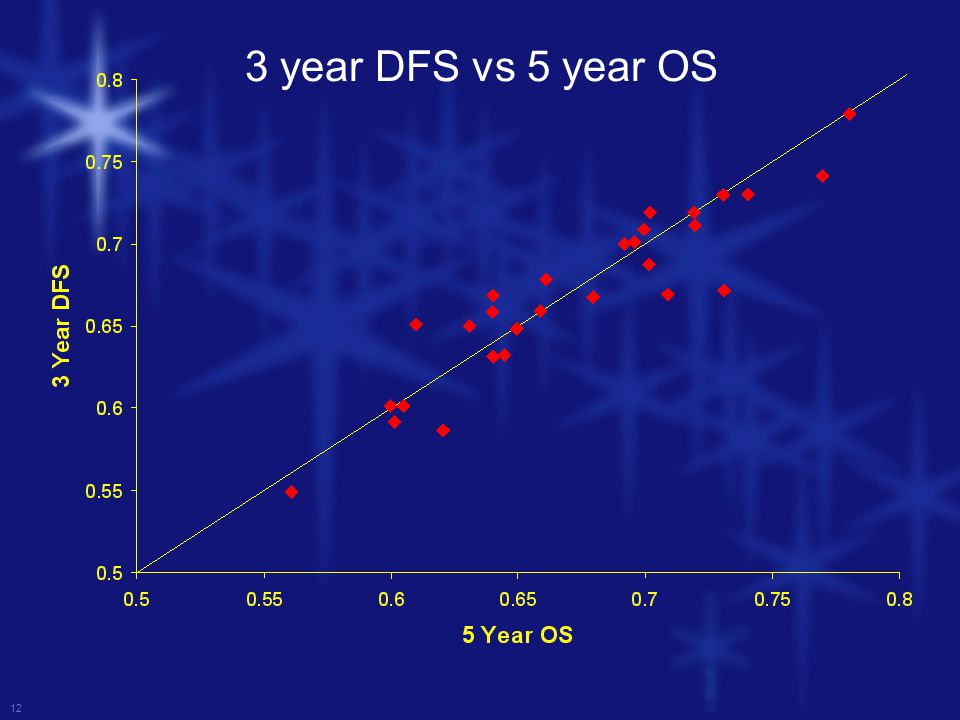 3 year DFS vs 5 year OS

3 Year DFS

0.8
0.75
0.7
0.65
0.6
0.55
0.5

0.5 0.55 0.6 0.65 0.7 0.75 0.8

5 Year OS

12